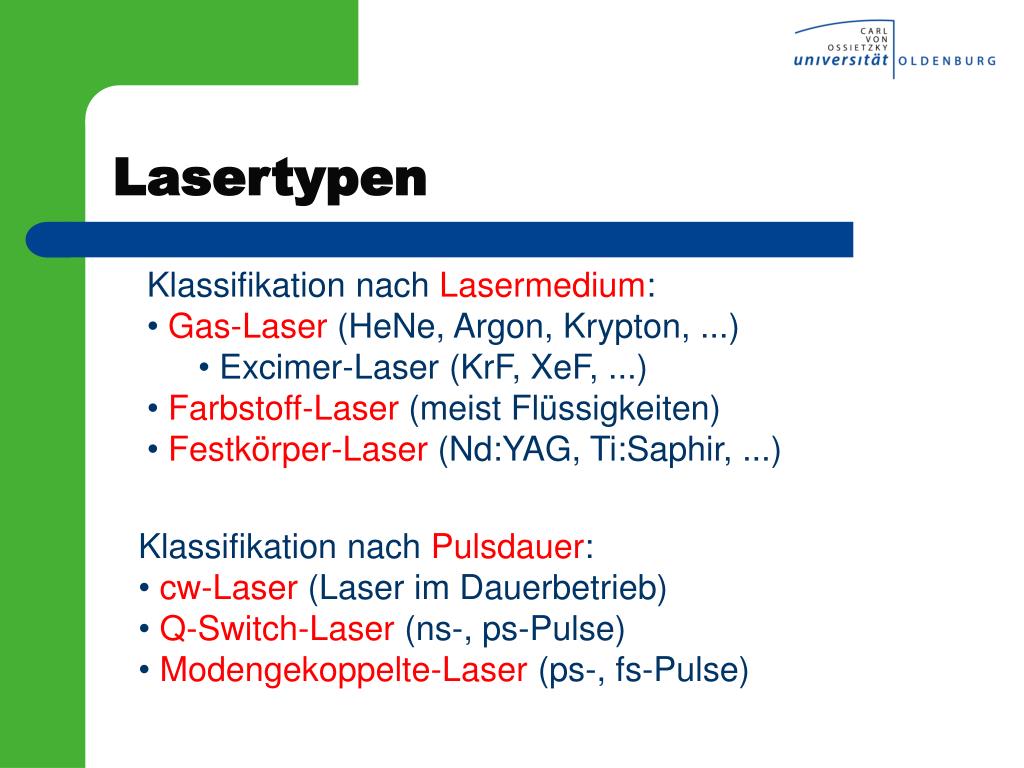 CARL VON OSSIETZKY universität OLDENBURG

Lasertypen

Klassifikation nach Lasermedium:
• Gas-Laser (HeNe, Argon, Krypton, ...)
• Excimer-Laser (KrF, XeF, ...)
• Farbstoff-Laser (meist Flüssigkeiten)
• Festkörper-Laser (Nd:YAG, Ti:Saphir, ...)

Klassifikation nach Pulsdauer:
• cw-Laser (Laser im Dauerbetrieb)
• Q-Switch-Laser (ns-, ps-Pulse)
• Modengekoppelte-Laser (ps-, fs-Pulse)